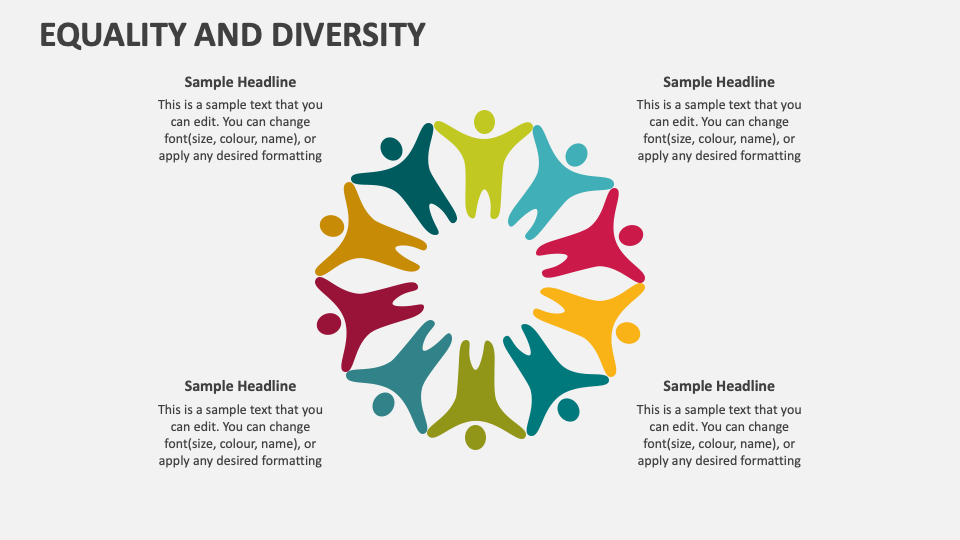 EQUALITY AND DIVERSITY

Sample Headline

This is a sample text that you can edit. You can change font(size, colour, name), or apply any desired formatting

Sample Headline

This is a sample text that you can edit. You can change font(size, colour, name), or apply any desired formatting

Sample Headline

This is a sample text that you can edit. You can change font(size, colour, name), or apply any desired formatting

Sample Headline

This is a sample text that you can edit. You can change font(size, colour, name), or apply any desired formatting